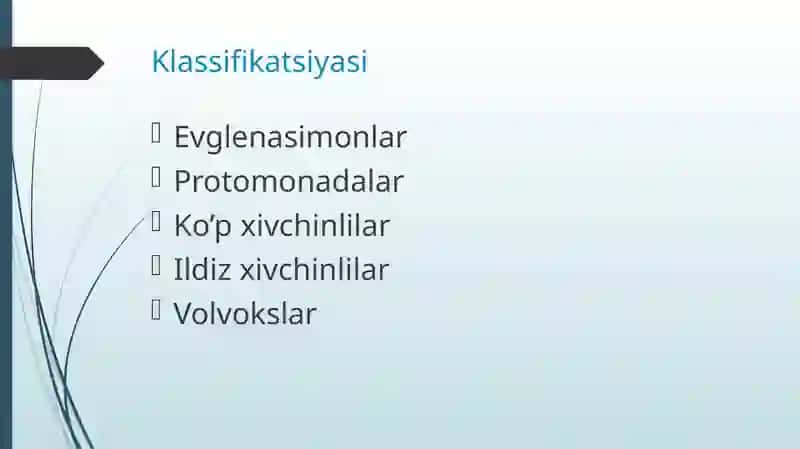 Klassifikatsiyasi

Evglenasimonlar
Protomonadalar
Ko’p xivchinlilar
Ildiz xivchinlilar
Volvokslar